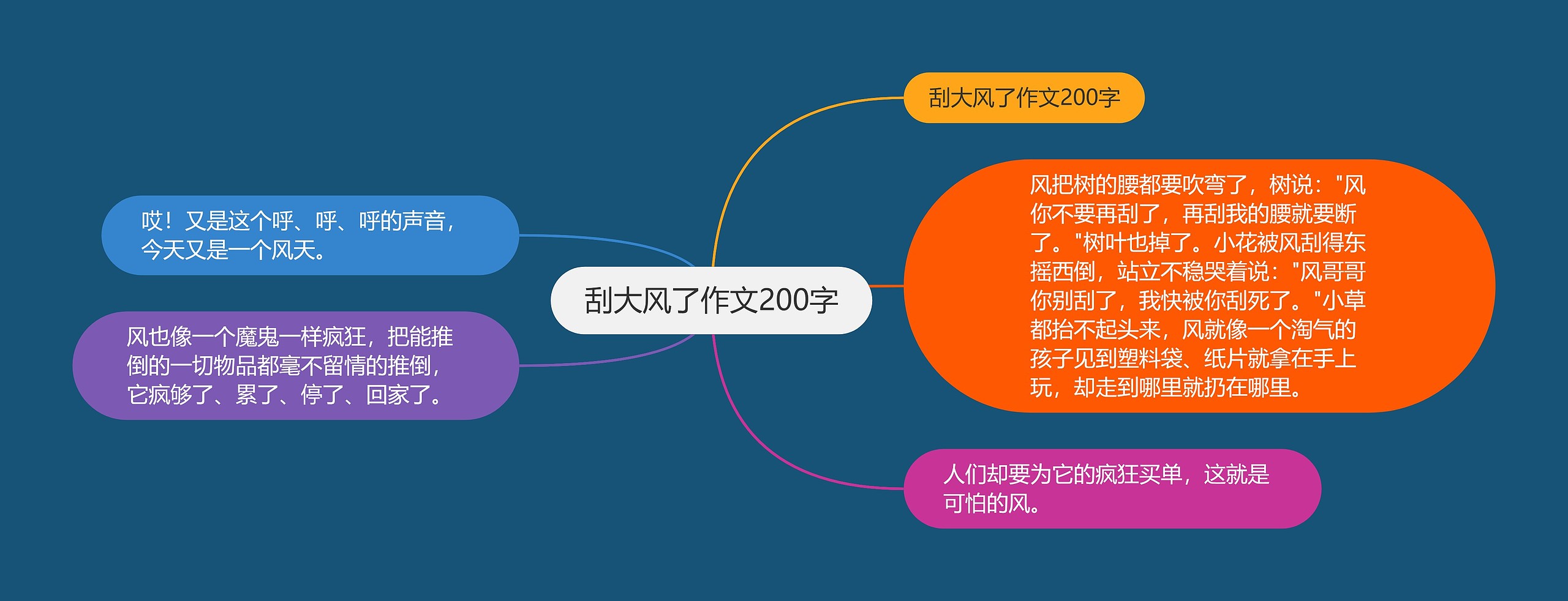 刮大风了作文200字

刮大风了作文200字

风把树的腰都要吹弯了，树说："风你不要再刮了，再刮我的腰就要断了。"树叶也掉了。小花被风刮得东摇西倒，站立不稳哭着说："风哥哥你别刮了，我快被你刮死了。"小草都抬不起头来，风就像一个淘气的孩子见到塑料袋、纸片就拿在手上玩，却走到哪里就扔在哪里。

人们却要为它的疯狂买单，这就是可怕的风。

哎！又是这个呼、呼、呼的声音，今天又是一个风天。

风也像一个魔鬼一样疯狂，把能推倒的一切物品都毫不留情的推倒，它疯够了、累了、停了、回家了。